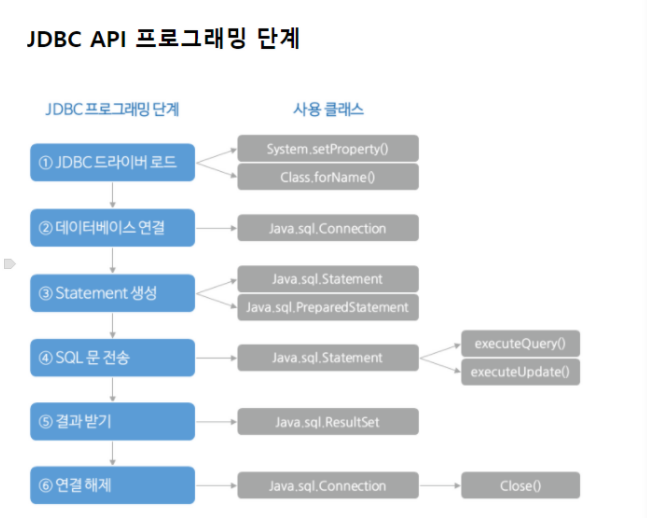 JDBC API 프로그래밍 단계

JDBC 프로그래밍 단계

사용 클래스

① JDBC 드라이버 로드

System.setProperty()

Class.forName()

② 데이터베이스 연결

Java.sql.Connection

③ Statement 생성

Java.sql.Statement

Java.sql.PreparedStatement

④ SQL 문 전송

Java.sql.Statement

executeQuery()

executeUpdate()

⑤ 결과 받기

Java.sql.ResultSet

⑥ 연결 해제

Java.sql.Connection

Close()